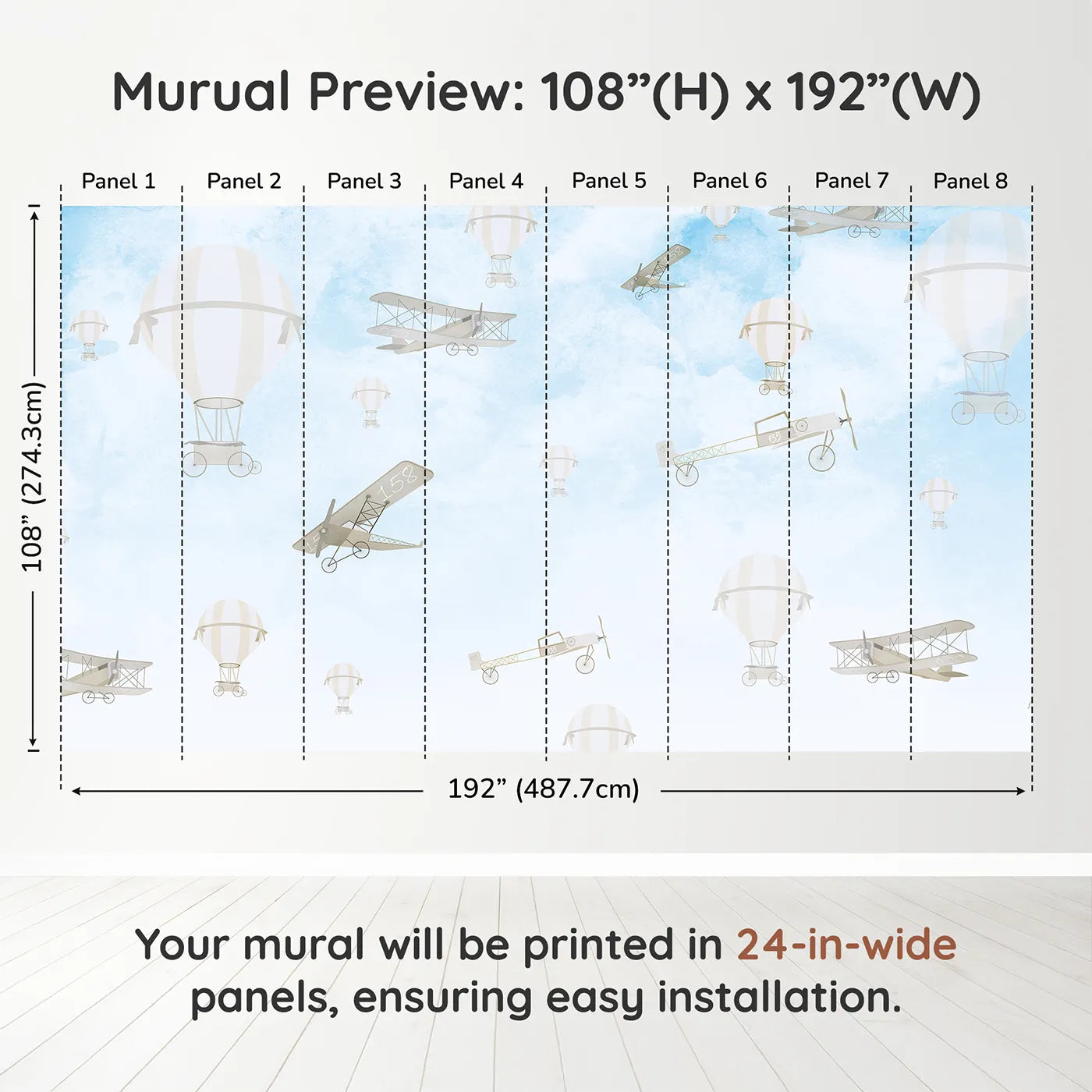 Murual Preview: 108”(H) x 192”(W)

Panel 1 Panel 2 Panel 3 Panel 4 Panel 5 Panel 6 Panel 7 Panel 8

108” (274.3cm)

158

192” (487.7cm)

Your mural will be printed in 24-in-wide panels, ensuring easy installation.